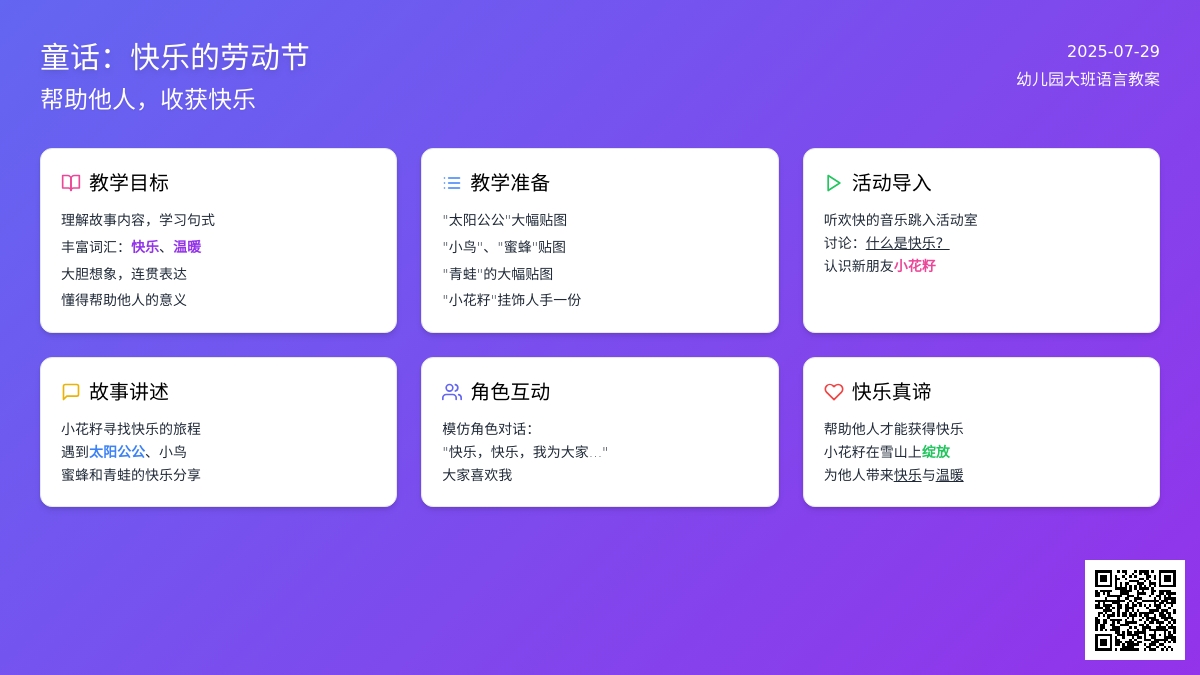 童话：快乐的劳动节
帮助他人，收获快乐

2025-07-29
幼儿园大班语言教案

教学目标
理解故事内容，学习句式
丰富词汇：快乐、温暖
大胆想象，连贯表达
懂得帮助他人的意义

教学准备
"太阳公公"大幅贴图
"小鸟"、"蜜蜂"贴图
"青蛙"的大幅贴图
"小花籽"挂饰人手一份

活动导入
听欢快的音乐跳入活动室
讨论：什么是快乐？
认识新朋友小花籽

故事讲述
小花籽寻找快乐的旅程
遇到太阳公公、小鸟
蜜蜂和青蛙的快乐分享

角色互动
模仿角色对话：
"快乐，快乐，我为大家..."
大家喜欢我

快乐真谛
帮助他人才能获得快乐
小花籽在雪山上绽放
为他人带来快乐与温暖